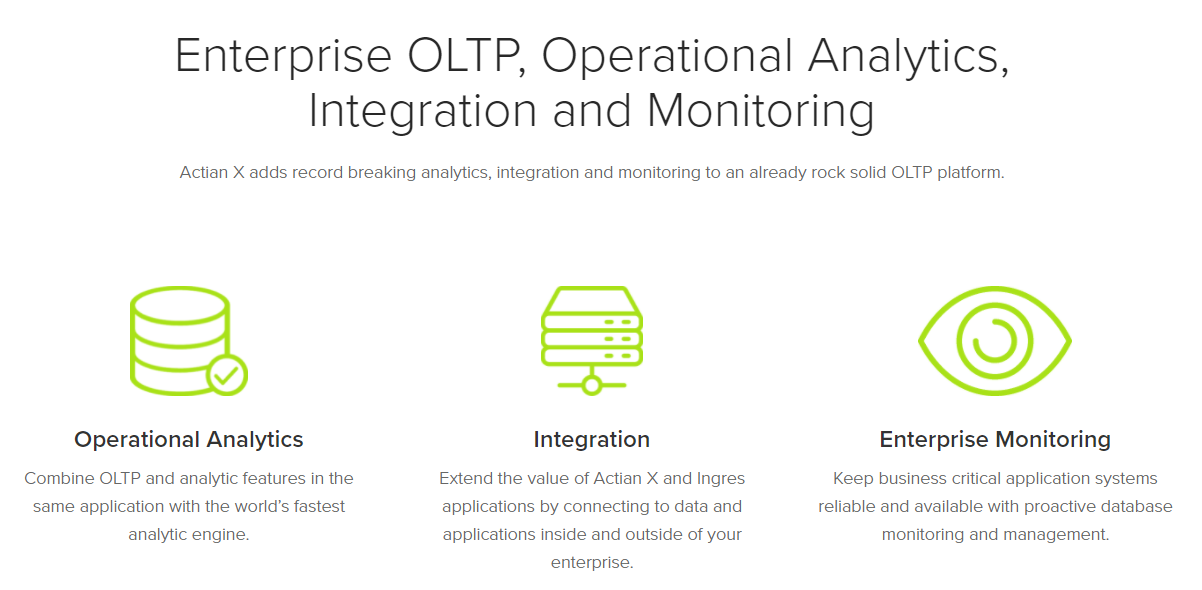 Enterprise OLTP, Operational Analytics, Integration and Monitoring

Actian X adds record breaking analytics, integration and monitoring to an already rock solid OLTP platform.

Operational Analytics

Combine OLTP and analytic features in the same application with the world's fastest analytic engine.

Integration

Extend the value of Actian X and Ingres applications by connecting to data and applications inside and outside of your enterprise.

Enterprise Monitoring

Keep business critical application systems reliable and available with proactive database monitoring and management.